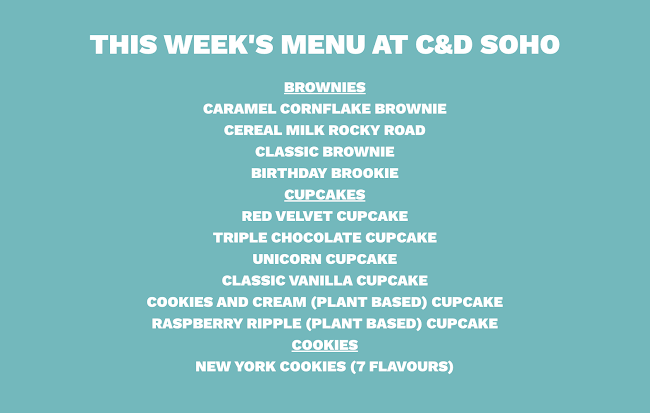 THIS WEEK'S MENU AT C&D SOHO

BROWNIES
CARAMEL CORNFLAKE BROWNIE
CEREAL MILK ROCKY ROAD
CLASSIC BROWNIE
BIRTHDAY BROOKIE
CUPCAKES
RED VELVET CUPCAKE
TRIPLE CHOCOLATE CUPCAKE
UNICORN CUPCAKE
CLASSIC VANILLA CUPCAKE
COOKIES AND CREAM (PLANT BASED) CUPCAKE
RASPBERRY RIPPLE (PLANT BASED) CUPCAKE
COOKIES
NEW YORK COOKIES (7 FLAVOURS)